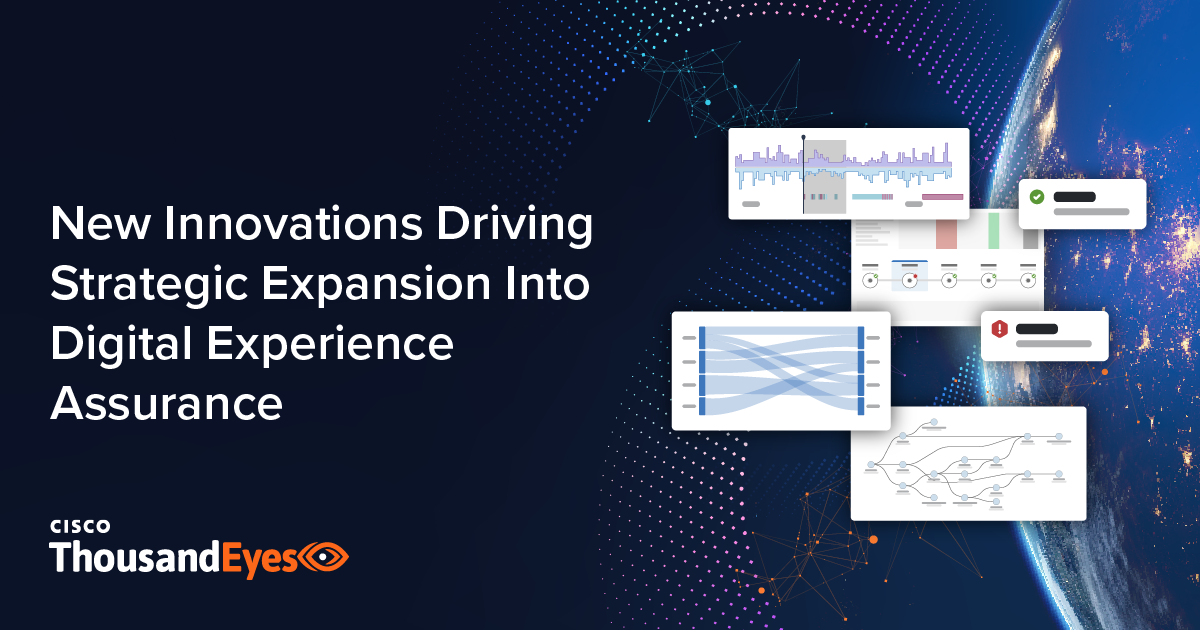 New Innovations Driving Strategic Expansion Into Digital Experience Assurance

CISCO
ThousandEyes